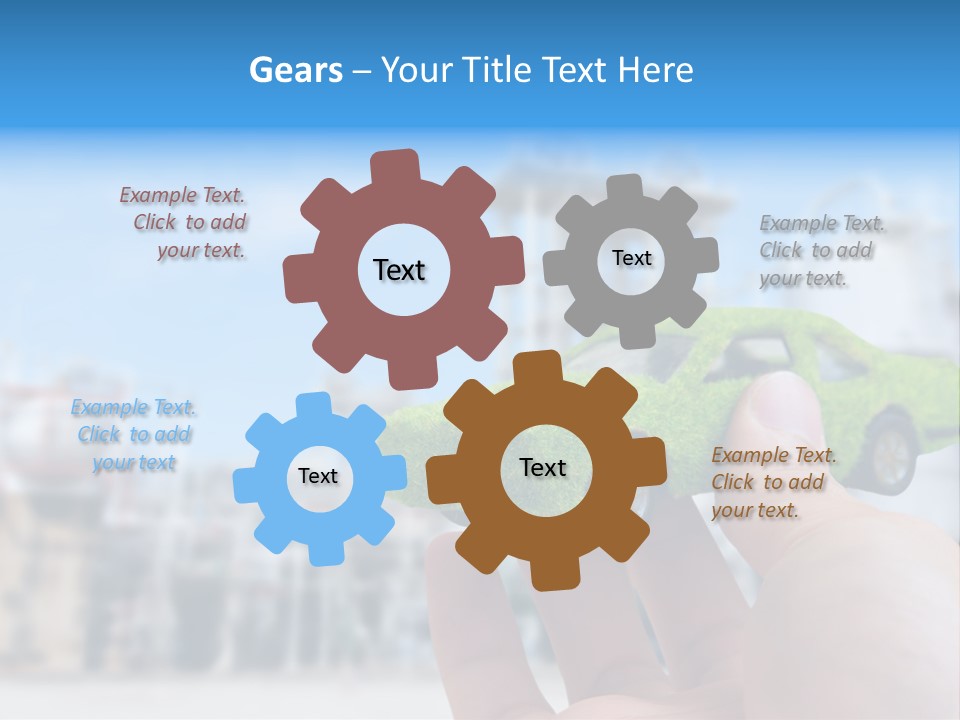 Gears – Your Title Text Here

Example Text. Click to add your text.

Text

Text

Example Text. Click to add your text.

Example Text. Click to add your text

Text

Text

Example Text. Click to add your text.